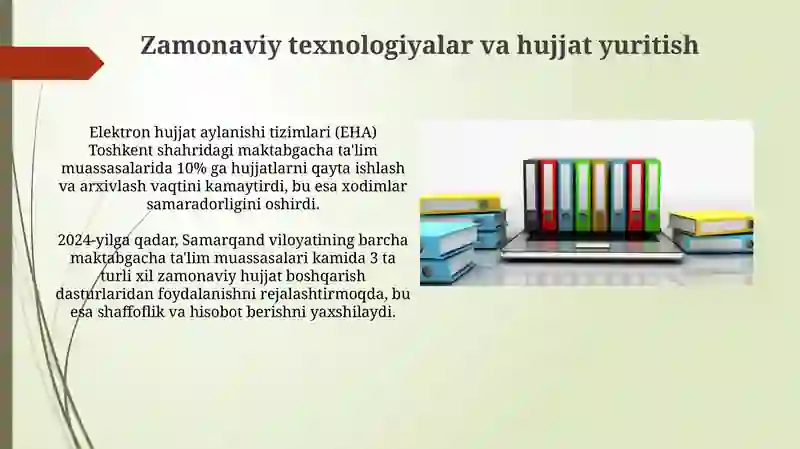 Zamonaviy texnologiyalar va hujjat yuritish

Elektron hujjat aylanishi tizimlari (EHA) Toshkent shahridagi maktabgacha ta'lim muassasalarida 10% ga hujjatlarni qayta ishlash va arxivlash vaqtini kamaytirdi, bu esa xodimlar samaradorligini oshirdi.

2024-yilga qadar, Samarqand viloyatining barcha maktabgacha ta'lim muassasalari kamida 3 ta turli xil zamonaviy hujjat boshqarish dasturlaridan foydalanishni rejalashtirmoqda, bu esa shaffoflik va hisobot berishni yaxshilaydi.